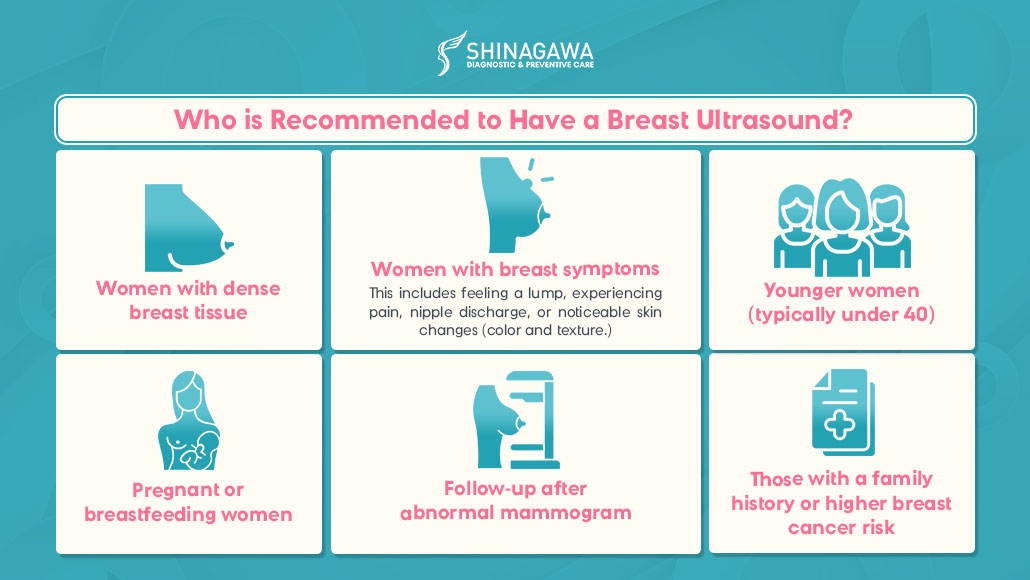 SHINAGAWA
DIAGNOSTIC & PREVENTIVE CARE

Who is Recommended to Have a Breast Ultrasound?

Women with dense breast tissue

Women with breast symptoms
This includes feeling a lump, experiencing pain, nipple discharge, or noticeable skin changes (color and texture.)

Younger women (typically under 40)

Pregnant or breastfeeding women

Follow-up after abnormal mammogram

Those with a family history or higher breast cancer risk